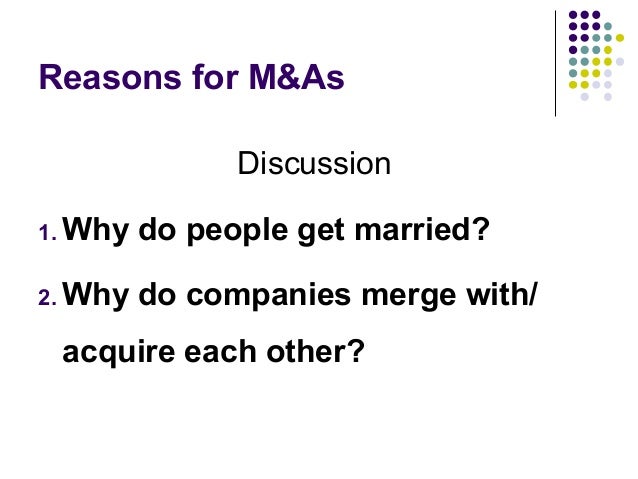 Reasons for M&As

Discussion

1. Why do people get married?

2. Why do companies merge with/ acquire each other?